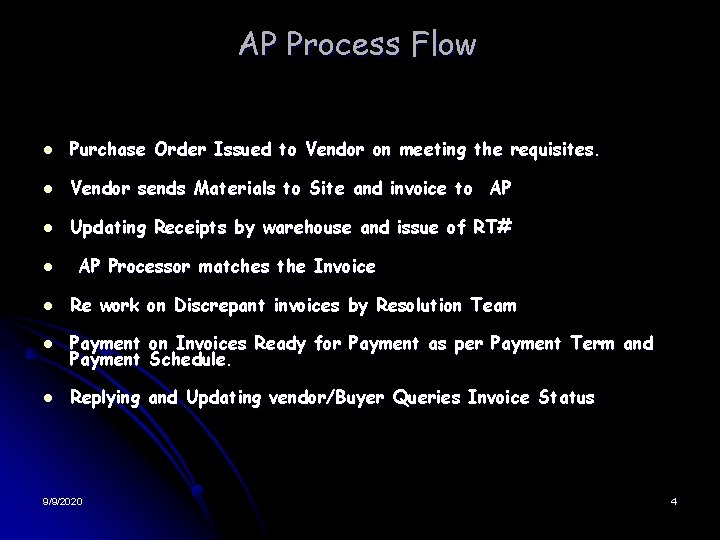 AP Process Flow

- Purchase Order Issued to Vendor on meeting the requisites.
- Vendor sends Materials to Site and invoice to AP
- Updating Receipts by warehouse and issue of RT#
- AP Processor matches the Invoice
- Re work on Discrepant invoices by Resolution Team
- Payment on Invoices Ready for Payment as per Payment Term and Payment Schedule.
- Replying and Updating vendor/Buyer Queries Invoice Status

9/9/2020

4